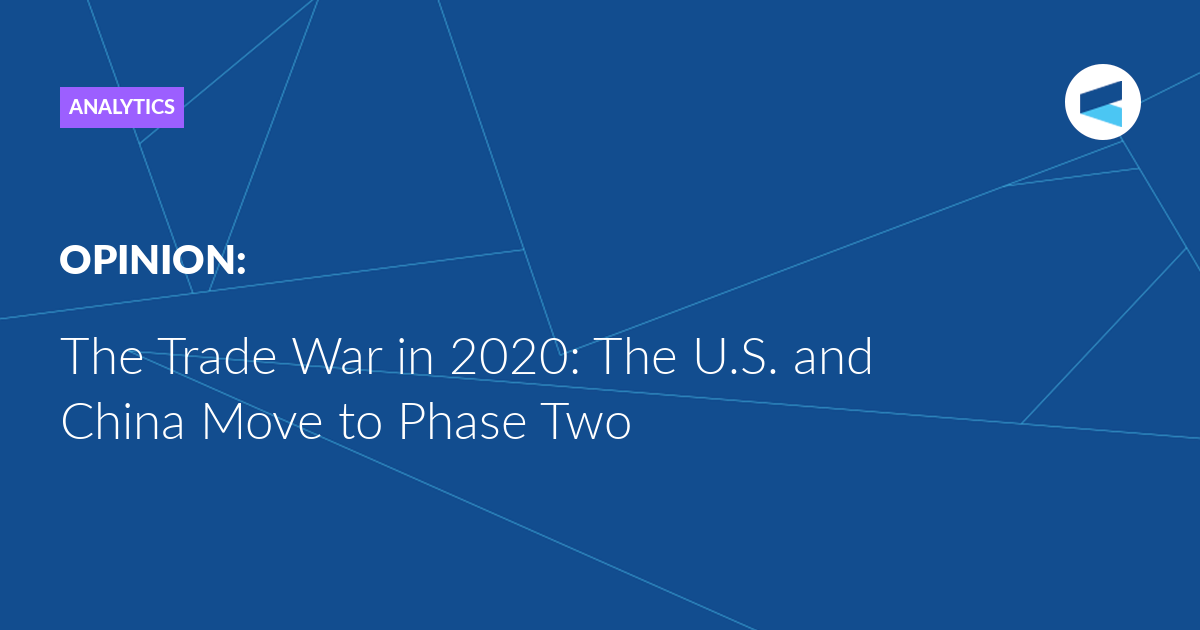 ANALYTICS

OPINION:

The Trade War in 2020: The U.S. and China Move to Phase Two